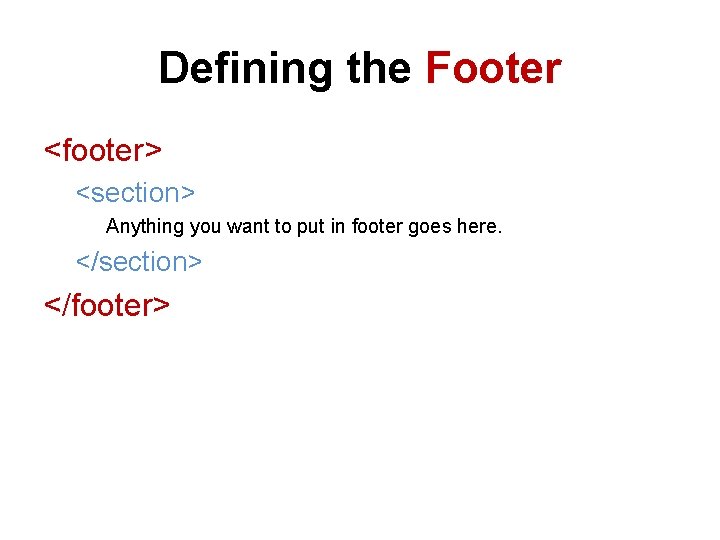 Defining the Footer

<footer>

<section>

Anything you want to put in footer goes here.

</section>

</footer>